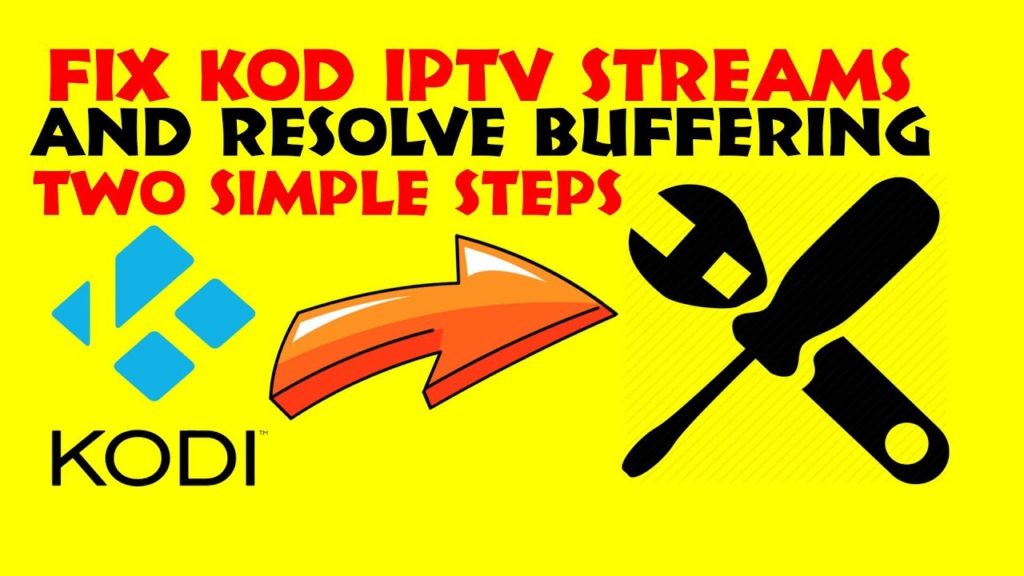 FIX KOD IPTV STREAMS
AND RESOLVE BUFFERING
TWO SIMPLE STEPS

KODI™